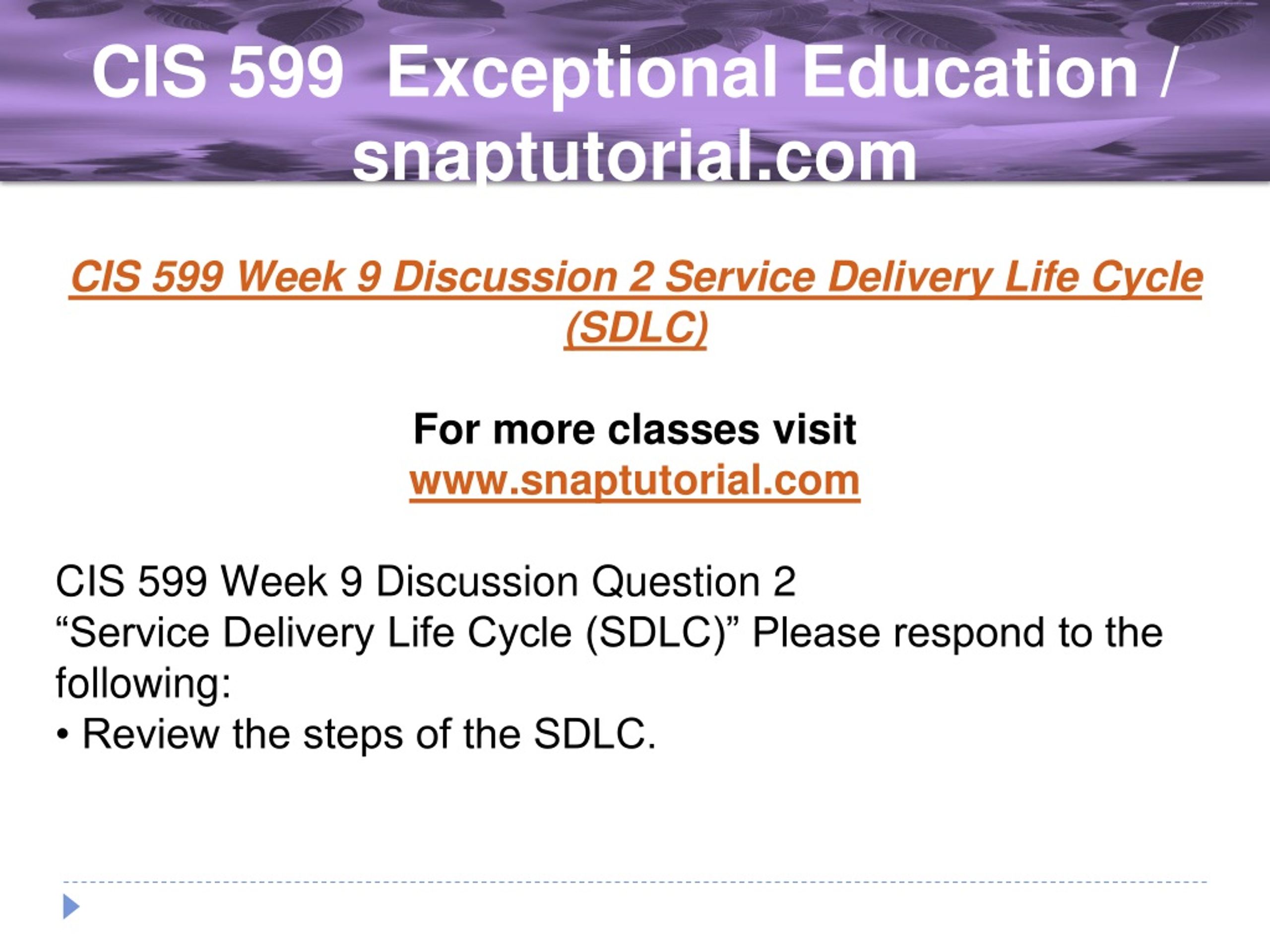 CIS 599 Exceptional Education / snaptutorial.com

CIS 599 Week 9 Discussion 2 Service Delivery Life Cycle (SDLC)

For more classes visit
www.snaptutorial.com

CIS 599 Week 9 Discussion Question 2
“Service Delivery Life Cycle (SDLC)” Please respond to the following:
• Review the steps of the SDLC.